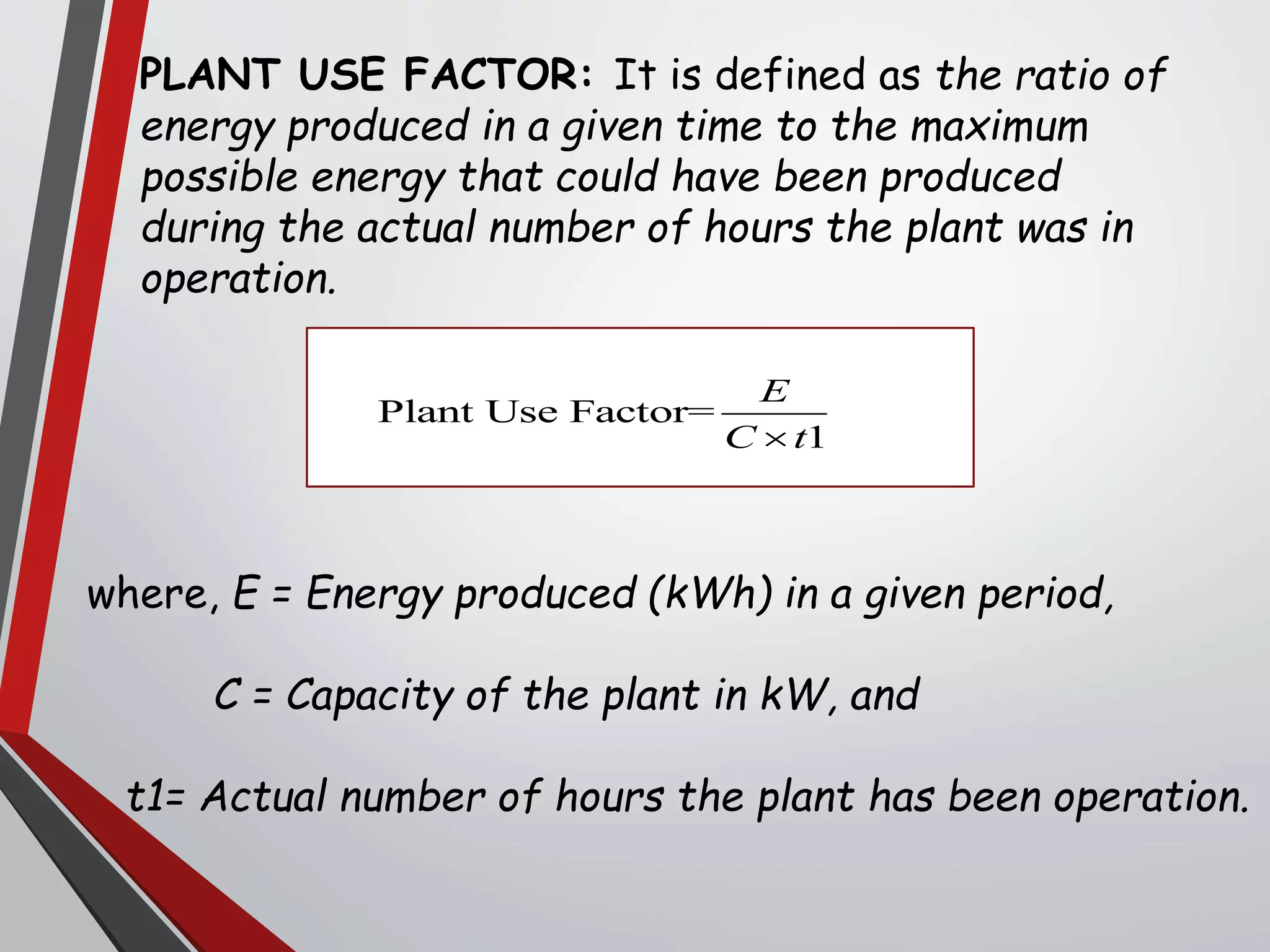 PLANT USE FACTOR: It is defined as the ratio of energy produced in a given time to the maximum possible energy that could have been produced during the actual number of hours the plant was in operation.

$\text{Plant Use Factor} = \frac{E}{C \times t1}$

where, E = Energy produced (kWh) in a given period,

C = Capacity of the plant in kW, and

t1= Actual number of hours the plant has been operation.